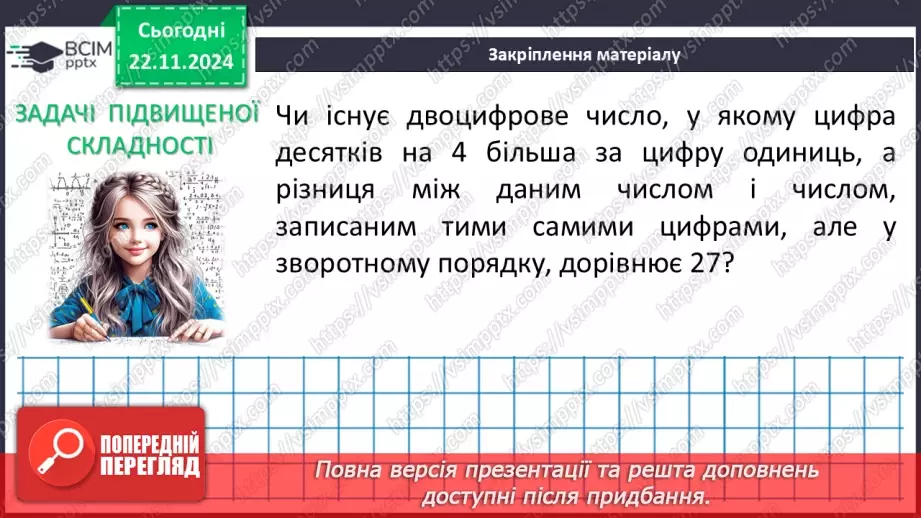 ВСІМ pptx

Сьогодні 22.11.2024

Закріплення матеріалу

ЗАДАЧІ ПІДВИЩЕНОЇ СКЛАДНОСТІ

Чи існує двоцифрове число, у якому цифра десятків на 4 більша за цифру одиниць, а різниця між даним числом і числом, записаним тими самими цифрами, але у зворотному порядку, дорівнює 27?

ПОПЕРЕДНІЙ ПЕРЕГЛЯД

Повна версія презентації та решта доповнень доступні після придбання.

https://vsimpptx.com